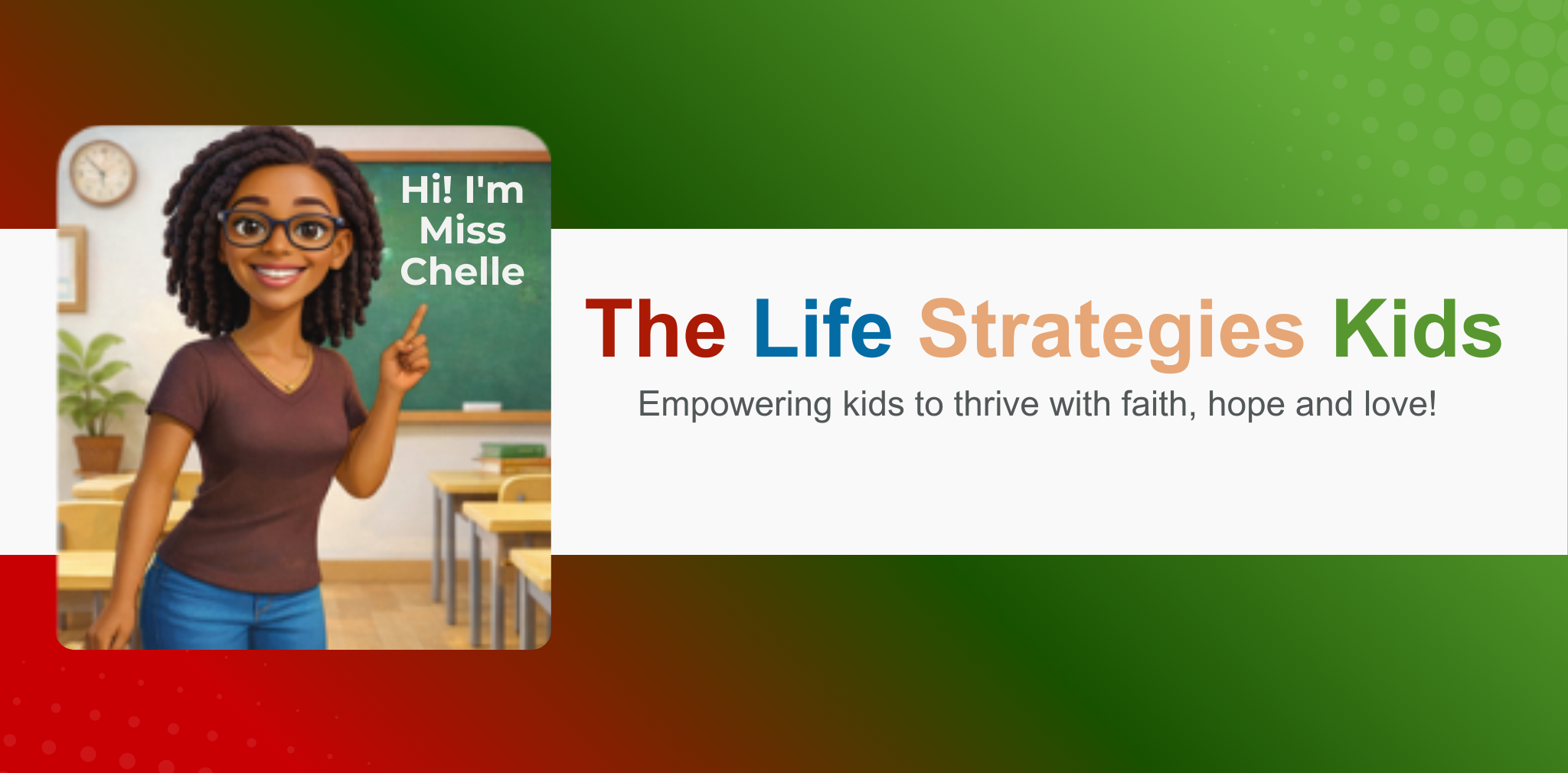 Hi! I'm Miss Chelle

The Life Strategies Kids

Empowering kids to thrive with faith, hope and love!